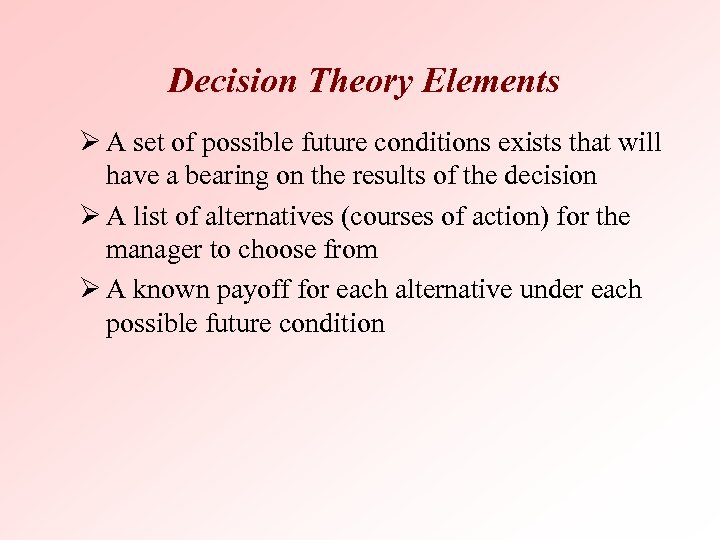 Decision Theory Elements

➢ A set of possible future conditions exists that will have a bearing on the results of the decision

➢ A list of alternatives (courses of action) for the manager to choose from

➢ A known payoff for each alternative under each possible future condition